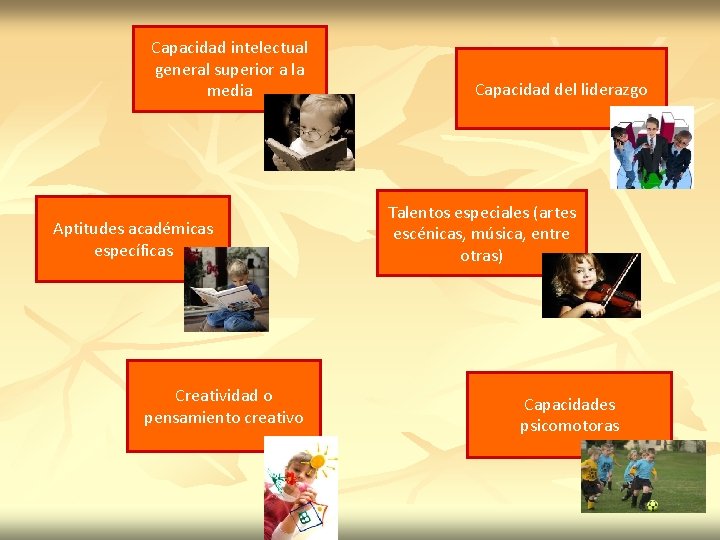 Capacidad intelectual general superior a la media

Capacidad del liderazgo

Aptitudes académicas específicas

Talentos especiales (artes escénicas, música, entre otras)

Creatividad o pensamiento creativo

Capacidades psicomotoras